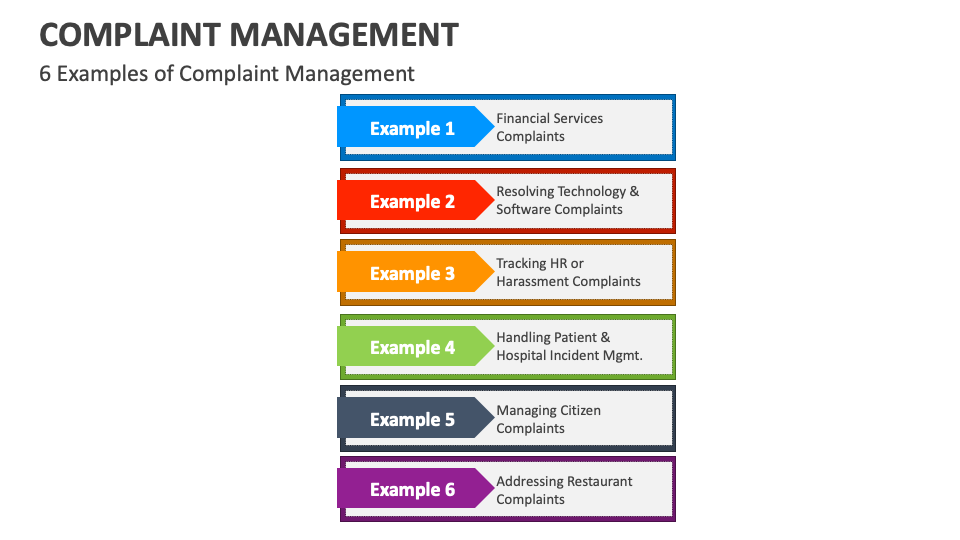 COMPLAINT MANAGEMENT

6 Examples of Complaint Management

Example 1
Financial Services Complaints

Example 2
Resolving Technology & Software Complaints

Example 3
Tracking HR or Harassment Complaints

Example 4
Handling Patient & Hospital Incident Mgmt.

Example 5
Managing Citizen Complaints

Example 6
Addressing Restaurant Complaints